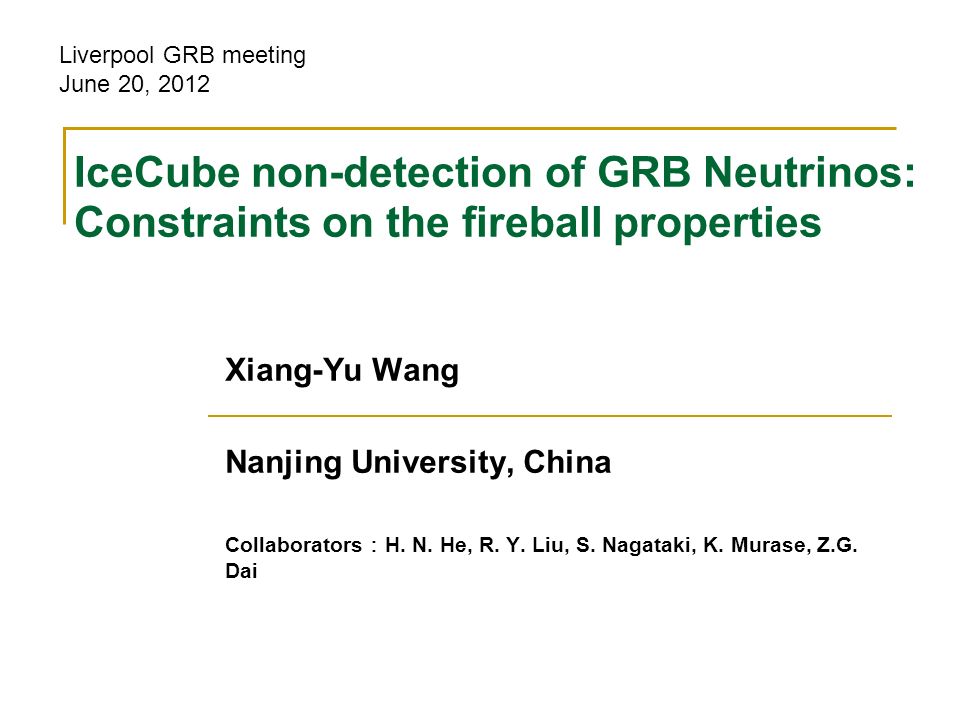 Liverpool GRB meeting
June 20, 2012

IceCube non-detection of GRB Neutrinos: Constraints on the fireball properties

Xiang-Yu Wang

Nanjing University, China

Collaborators：H. N. He, R. Y. Liu, S. Nagataki, K. Murase, Z.G. Dai